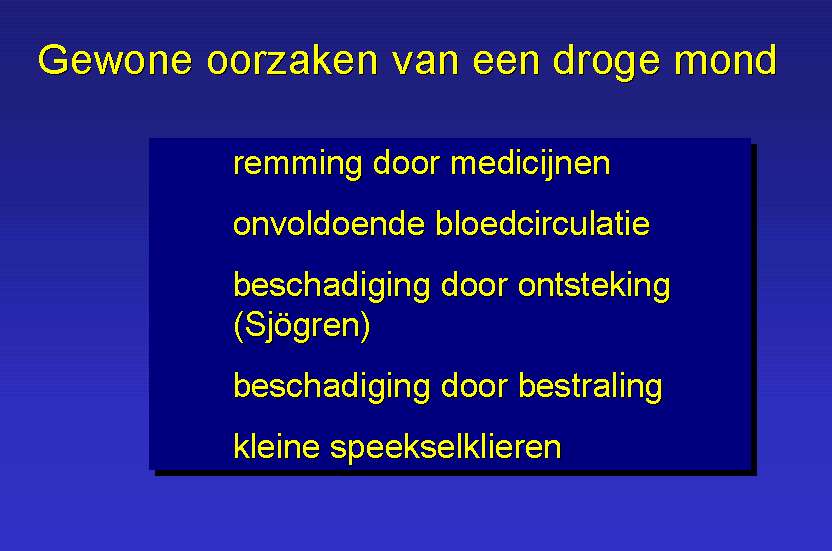 Gewone oorzaken van een droge mond

remming door medicijnen

onvoldoende bloedcirculatie

beschadiging door ontsteking (Sjögren)

beschadiging door bestraling

kleine speekselklieren